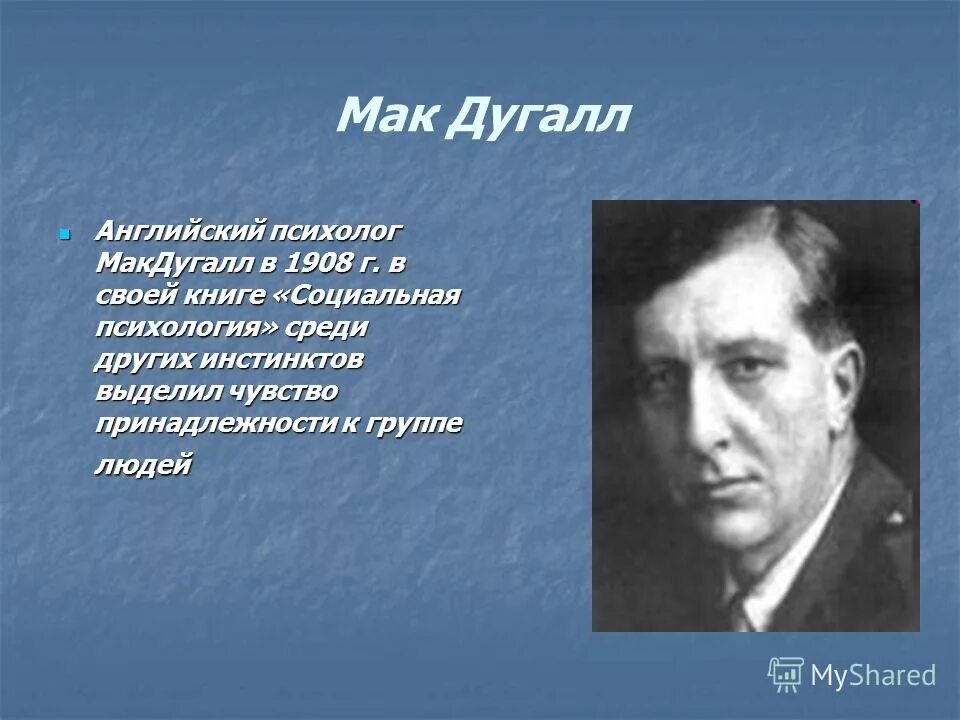 Мак Дугалл

Английский психолог МакДугалл в 1908 г. в своей книге «Социальная психология» среди других инстинктов выделил чувство принадлежности к группе людей

MyShared